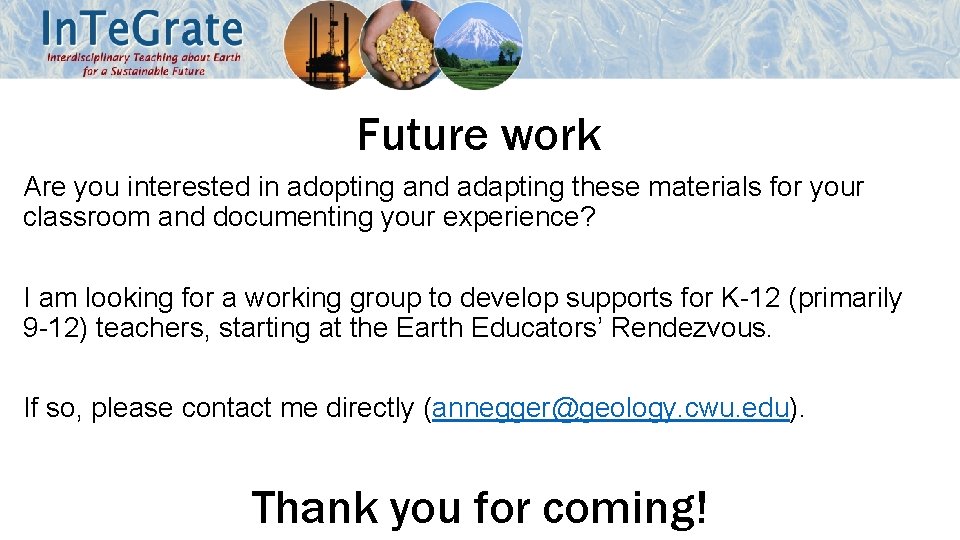 InTeGrate
Interdisciplinary Teaching about Earth for a Sustainable Future

Future work

Are you interested in adopting and adapting these materials for your classroom and documenting your experience?

I am looking for a working group to develop supports for K-12 (primarily 9-12) teachers, starting at the Earth Educators' Rendezvous.

If so, please contact me directly (annegger@geology.cwu.edu).

Thank you for coming!